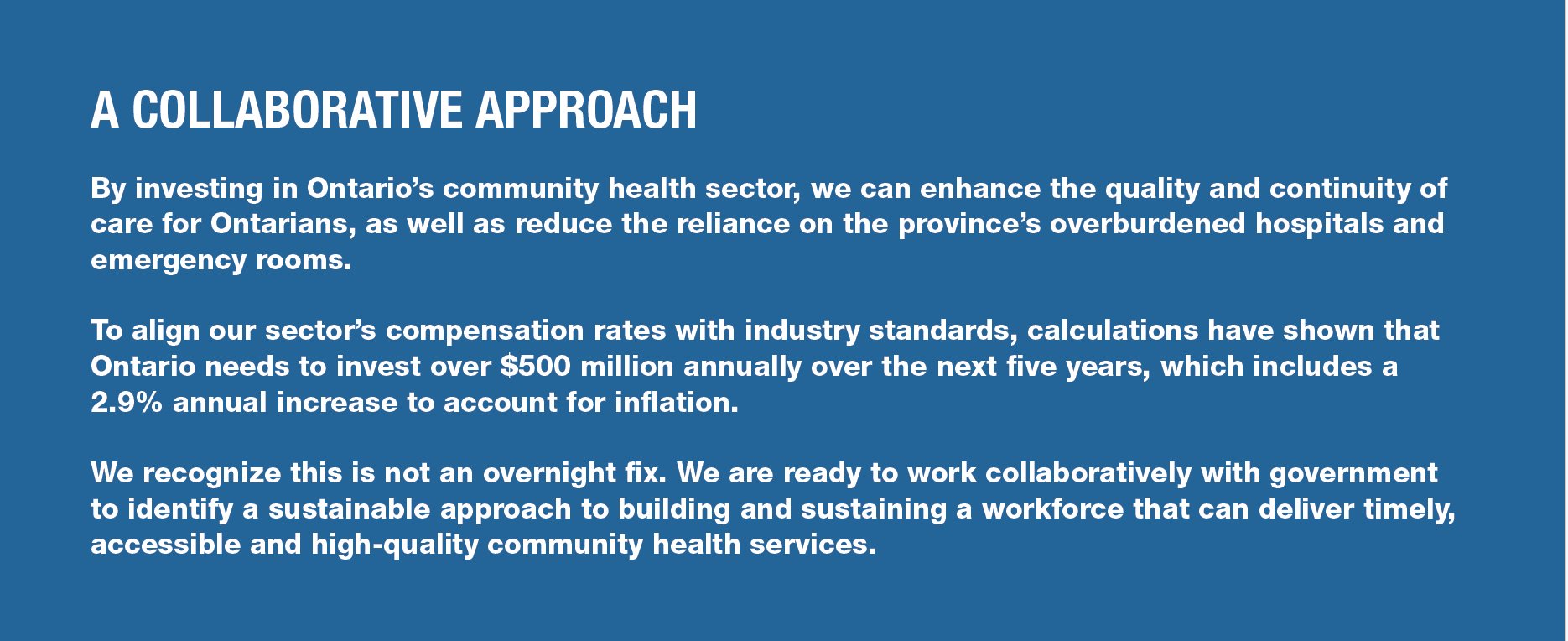 A COLLABORATIVE APPROACH

By investing in Ontario’s community health sector, we can enhance the quality and continuity of care for Ontarians, as well as reduce the reliance on the province’s overburdened hospitals and emergency rooms.

To align our sector’s compensation rates with industry standards, calculations have shown that Ontario needs to invest over \$500 million annually over the next five years, which includes a 2.9% annual increase to account for inflation.

We recognize this is not an overnight fix. We are ready to work collaboratively with government to identify a sustainable approach to building and sustaining a workforce that can deliver timely, accessible and high-quality community health services.